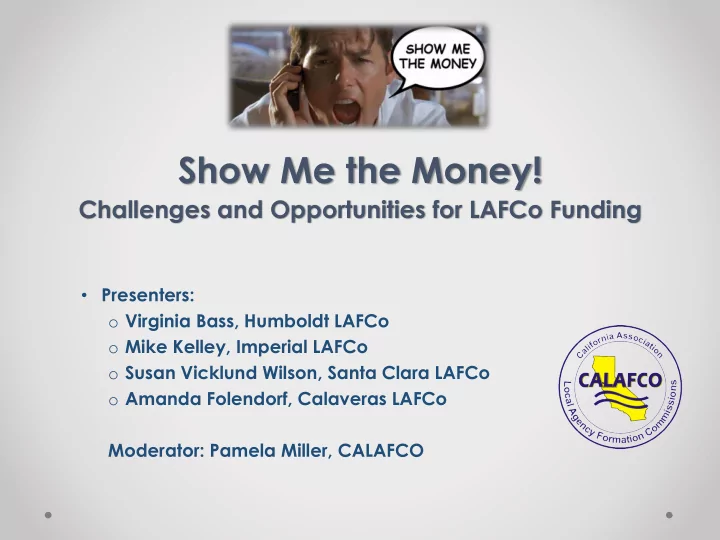 SHOW ME THE MONEY

Show Me the Money!
Challenges and Opportunities for LAFCo Funding

• Presenters:
o Virginia Bass, Humboldt LAFCo
o Mike Kelley, Imperial LAFCo
o Susan Vicklund Wilson, Santa Clara LAFCo
o Amanda Folendorf, Calaveras LAFCo

Moderator: Pamela Miller, CALAFCO

California Association
CALAFCO
Local Agency Formation Commissions